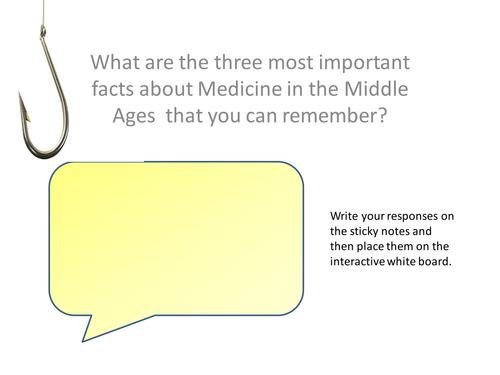 What are the three most important facts about Medicine in the Middle Ages  that you can remember?

Write your responses on the sticky notes and then place them on the interactive white board.